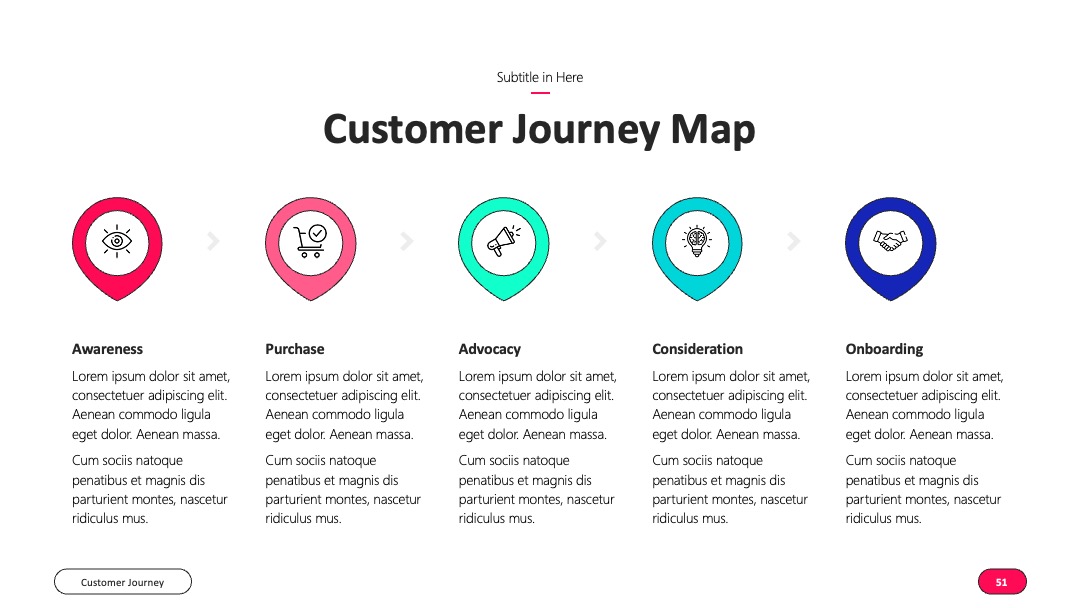 Subtitle in Here

Customer Journey Map

Awareness

Lorem ipsum dolor sit amet, consectetuer adipiscing elit. Aenean commodo ligula eget dolor. Aenean massa.

Cum sociis natoque penatibus et magnis dis parturient montes, nascetur ridiculus mus.

Purchase

Lorem ipsum dolor sit amet, consectetuer adipiscing elit. Aenean commodo ligula eget dolor. Aenean massa.

Cum sociis natoque penatibus et magnis dis parturient montes, nascetur ridiculus mus.

Advocacy

Lorem ipsum dolor sit amet, consectetuer adipiscing elit. Aenean commodo ligula eget dolor. Aenean massa.

Cum sociis natoque penatibus et magnis dis parturient montes, nascetur ridiculus mus.

Consideration

Lorem ipsum dolor sit amet, consectetuer adipiscing elit. Aenean commodo ligula eget dolor. Aenean massa.

Cum sociis natoque penatibus et magnis dis parturient montes, nascetur ridiculus mus.

Onboarding

Lorem ipsum dolor sit amet, consectetuer adipiscing elit. Aenean commodo ligula eget dolor. Aenean massa.

Cum sociis natoque penatibus et magnis dis parturient montes, nascetur ridiculus mus.

Customer Journey

51